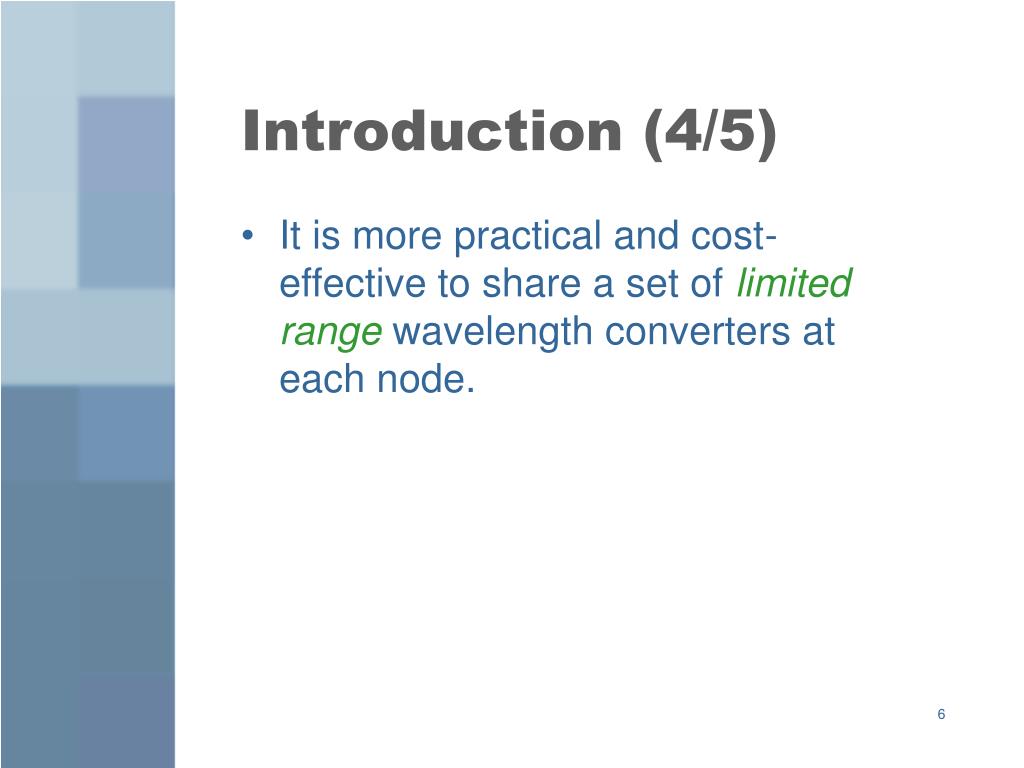 Introduction (4/5)

• It is more practical and cost-effective to share a set of limited range wavelength converters at each node.

6